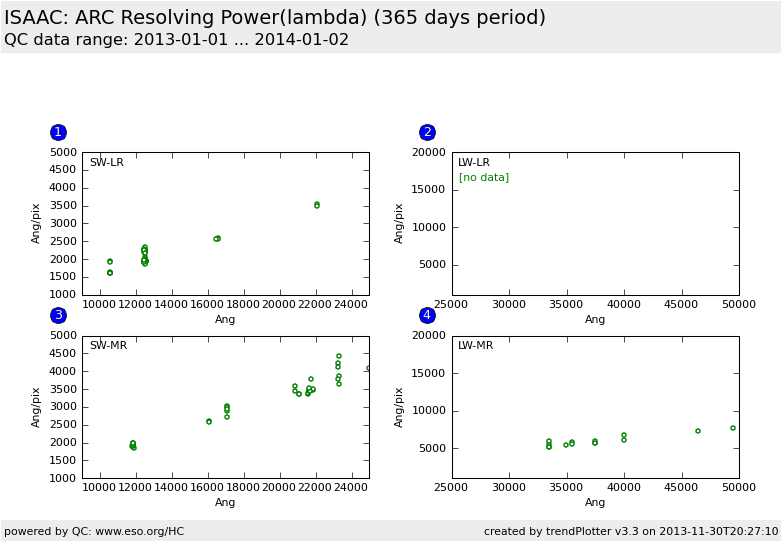 ISAAC: ARC Resolving Power(lambda) (365 days period)
QC data range: 2013-01-01 ... 2014-01-02

1
SW-LR
Ang/pix
5000
4500
4000
3500
3000
2500
2000
1500
1000
10000 12000 14000 16000 18000 20000 22000 24000
Ang

2
LW-LR
[no data]
Ang/pix
20000
15000
10000
5000
25000 30000 35000 40000 45000 50000
Ang

3
SW-MR
Ang/pix
5000
4500
4000
3500
3000
2500
2000
1500
1000
10000 12000 14000 16000 18000 20000 22000 24000
Ang

4
LW-MR
Ang/pix
20000
15000
10000
5000
25000 30000 35000 40000 45000 50000
Ang

powered by QC: www.eso.org/HC
created by trendPlotter v3.3 on 2013-11-30T20:27:10